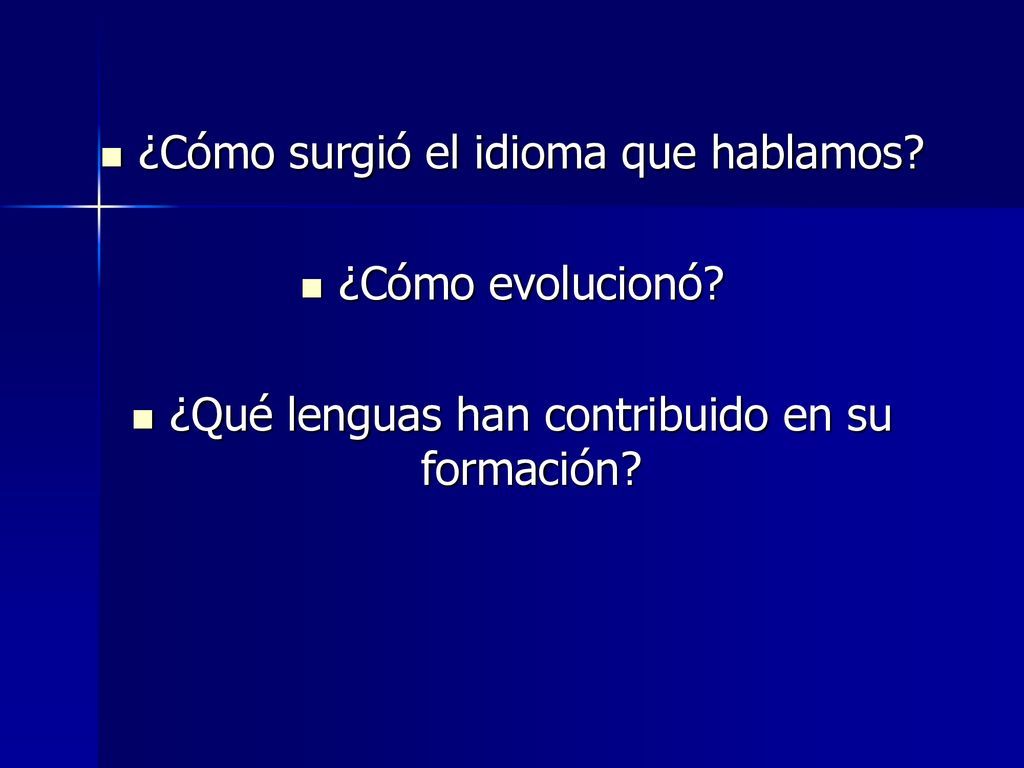 ¿Cómo surgió el idioma que hablamos?

¿Cómo evolucionó?

¿Qué lenguas han contribuido en su formación?